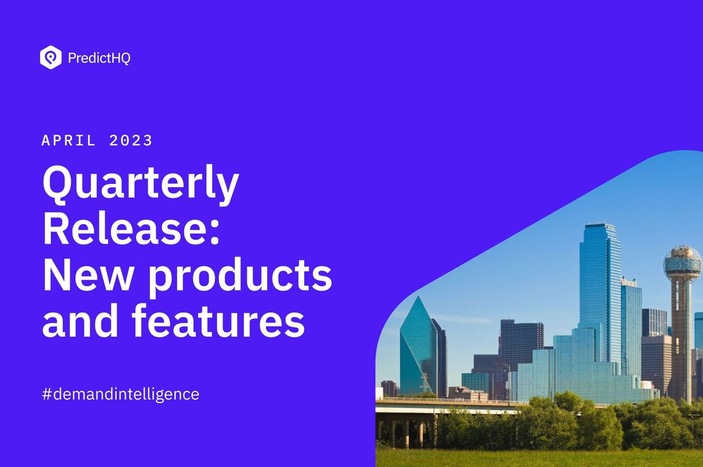 PredictHQ

APRIL 2023

Quarterly Release: New products and features

#demandintelligence